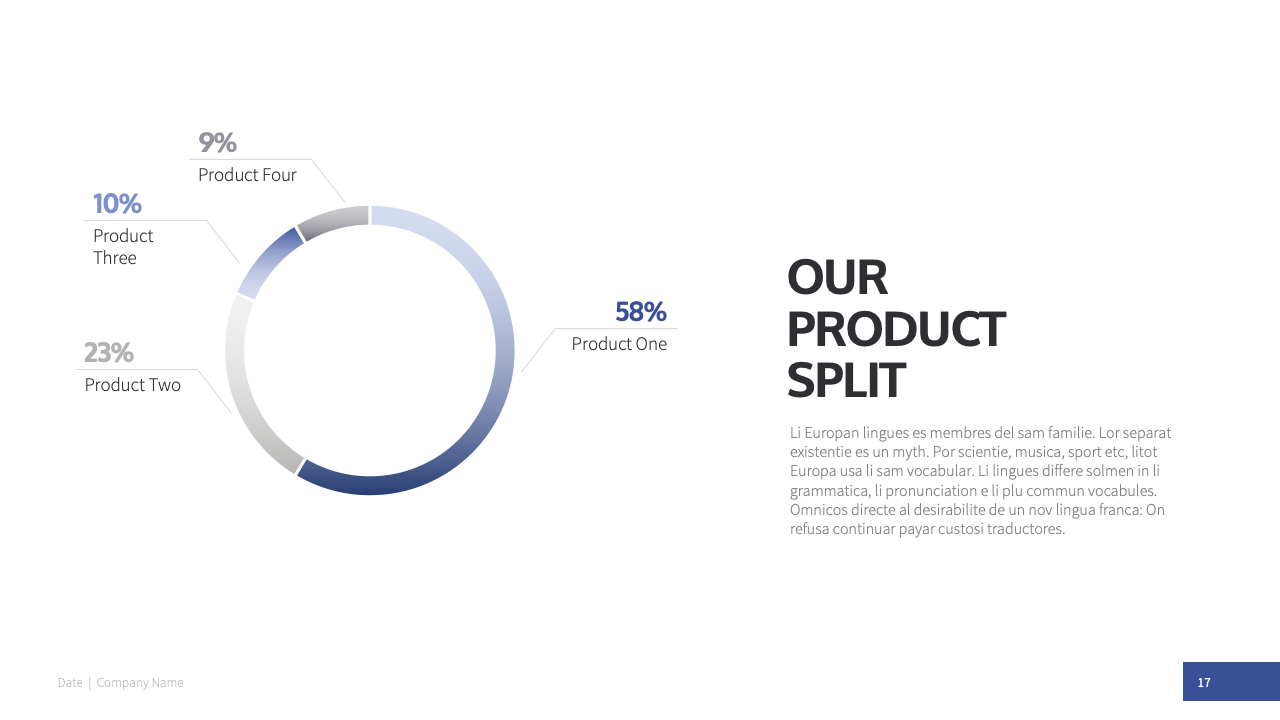 9%
Product Four

10%
Product Three

23%
Product Two

58%
Product One

OUR PRODUCT SPLIT

Li Europan lingues es membres del sam familie. Lor separat existentie es un myth. Por scientie, musica, sport etc, litot Europa usa li sam vocabular. Li lingues differe solmen in li grammatica, li pronunciation e li plu commun vocabules. Omnicos directe al desirabilite de un nov lingua franca: On refusa continuar payar custosi traductores.

Date | Company Name

17